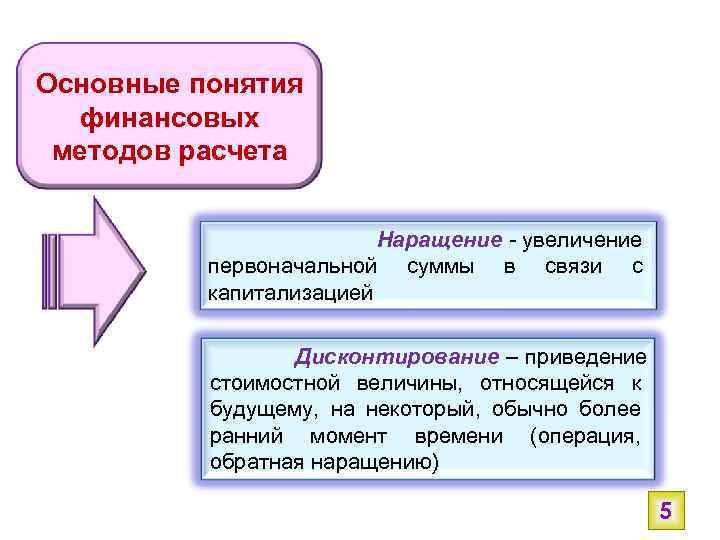 Основные понятия финансовых методов расчета

Наращение - увеличение первоначальной суммы в связи с капитализацией

Дисконтирование – приведение стоимостной величины, относящейся к будущему, на некоторый, обычно более ранний момент времени (операция, обратная наращению)

5